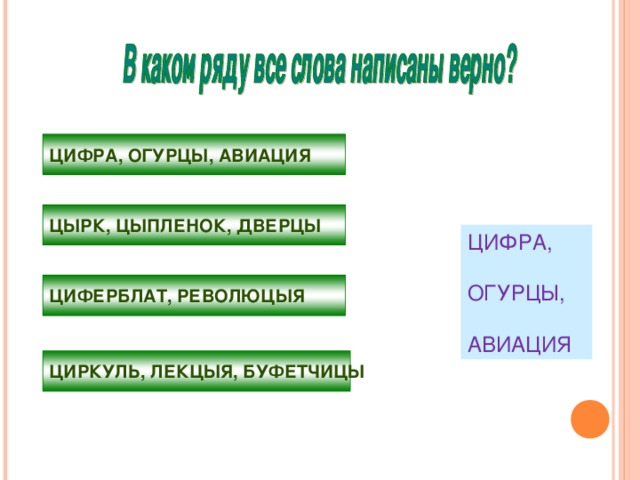 В каком ряду все слова написаны верно?

ЦИФРА, ОГУРЦЫ, АВИАЦИЯ

ЦЫРК, ЦЫПЛЕНОК, ДВЕРЦЫ

ЦИФЕРБЛАТ, РЕВОЛЮЦЫЯ

ЦИРКУЛЬ, ЛЕКЦЫЯ, БУФЕТЧИЦЫ

ЦИФРА,

ОГУРЦЫ,

АВИАЦИЯ